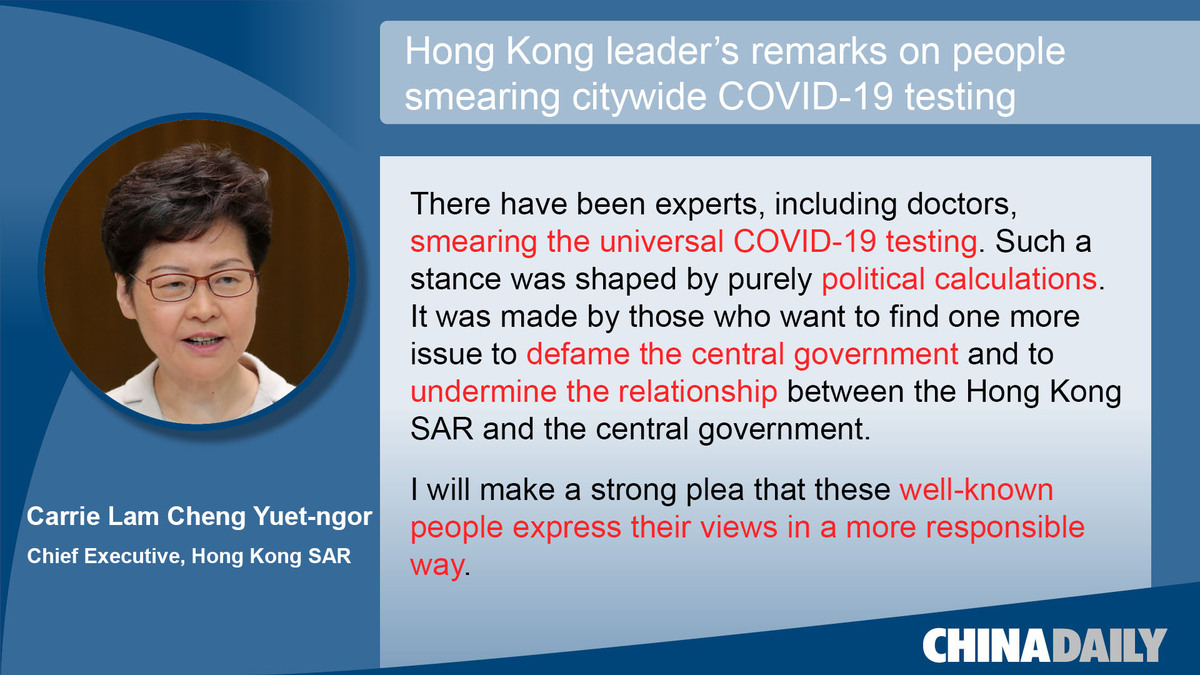 Hong Kong leader's remarks on people smearing citywide COVID-19 testing

There have been experts, including doctors, smearing the universal COVID-19 testing. Such a stance was shaped by purely political calculations. It was made by those who want to find one more issue to defame the central government and to undermine the relationship between the Hong Kong SAR and the central government.

I will make a strong plea that these well-known people express their views in a more responsible way.

Carrie Lam Cheng Yuet-ngor
Chief Executive, Hong Kong SAR

CHINADAILY